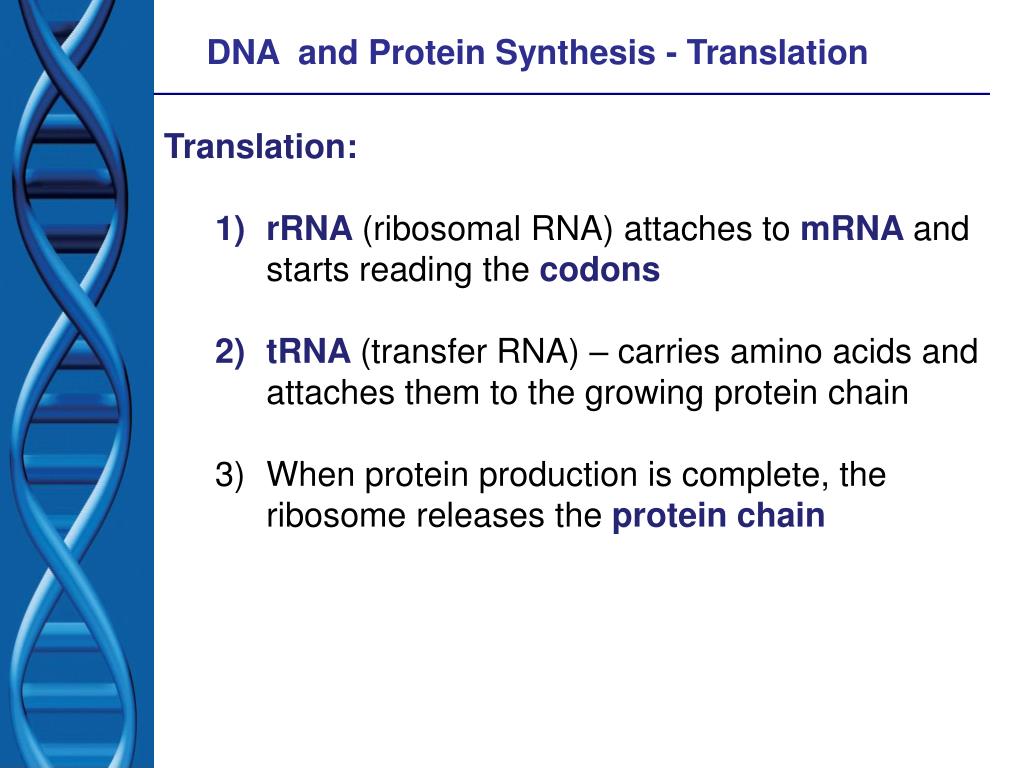 DNA  and Protein Synthesis - Translation

Translation:

1) rRNA (ribosomal RNA) attaches to mRNA and starts reading the codons

2) tRNA (transfer RNA) – carries amino acids and attaches them to the growing protein chain

3) When protein production is complete, the ribosome releases the protein chain